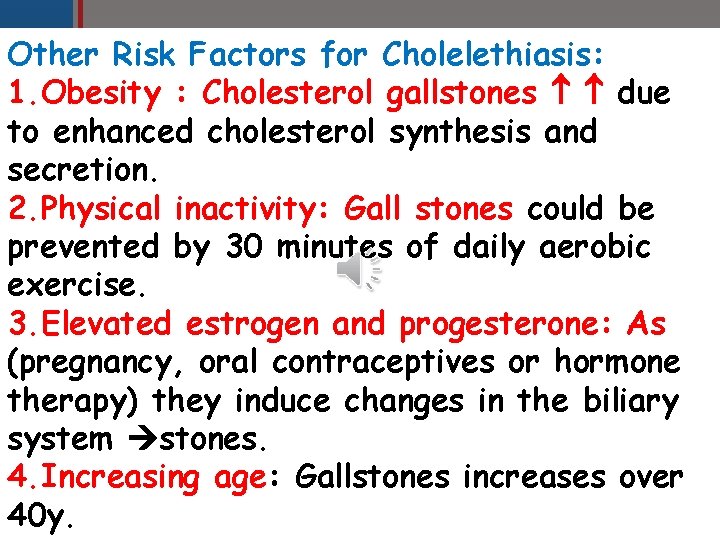 Other Risk Factors for Cholelethiasis:
1.Obesity : Cholesterol gallstones ↑↑ due to enhanced cholesterol synthesis and secretion.
2.Physical inactivity: Gall stones could be prevented by 30 minutes of daily aerobic exercise.
3.Elevated estrogen and progesterone: As (pregnancy, oral contraceptives or hormone therapy) they induce changes in the biliary system →stones.
4.Increasing age: Gallstones increases over 40y.